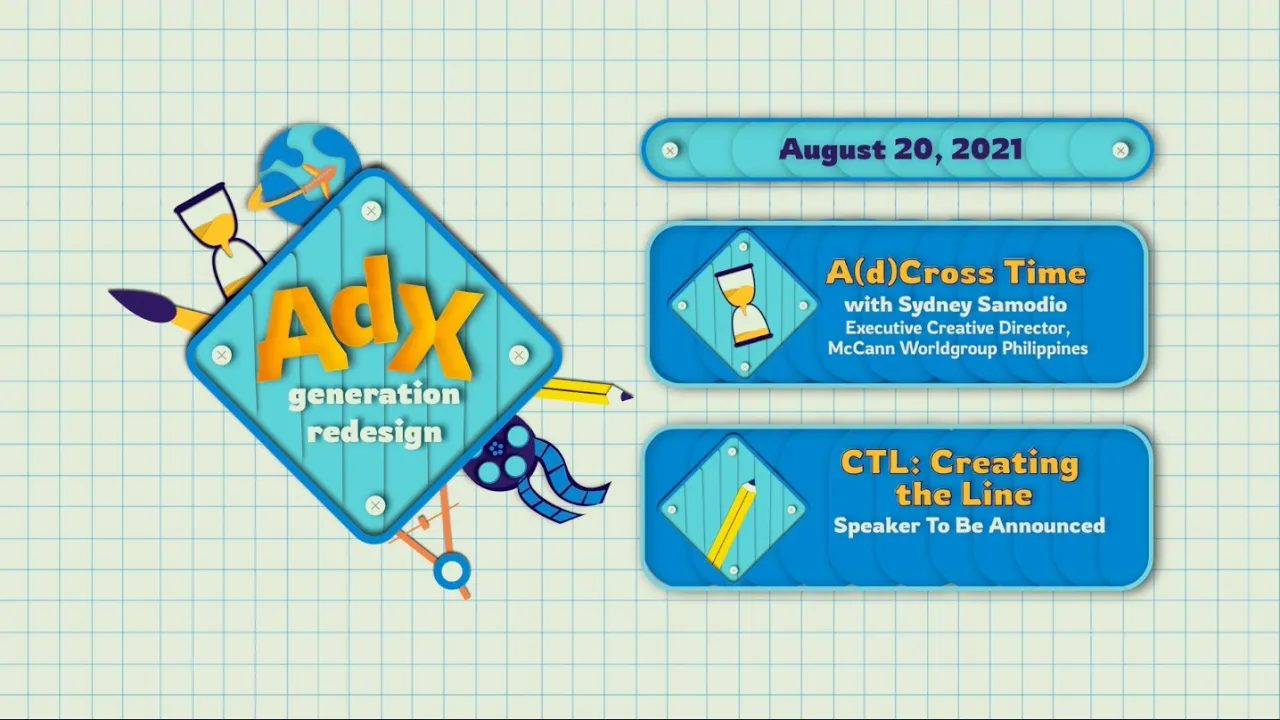 AdX
generation redesign

August 20, 2021

A(d)Cross Time
with Sydney Samodio
Executive Creative Director, McCann Worldgroup Philippines

CTL: Creating the Line
Speaker To Be Announced